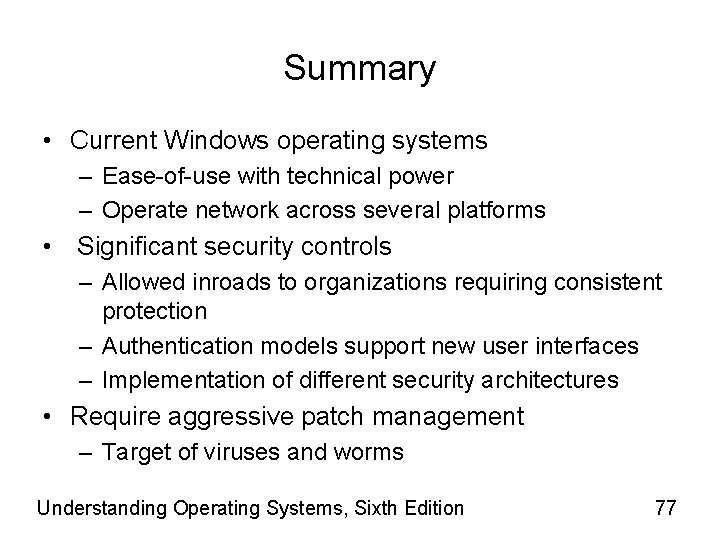 Summary

• Current Windows operating systems
  – Ease-of-use with technical power
  – Operate network across several platforms
• Significant security controls
  – Allowed inroads to organizations requiring consistent protection
  – Authentication models support new user interfaces
  – Implementation of different security architectures
• Require aggressive patch management
  – Target of viruses and worms

Understanding Operating Systems, Sixth Edition 77